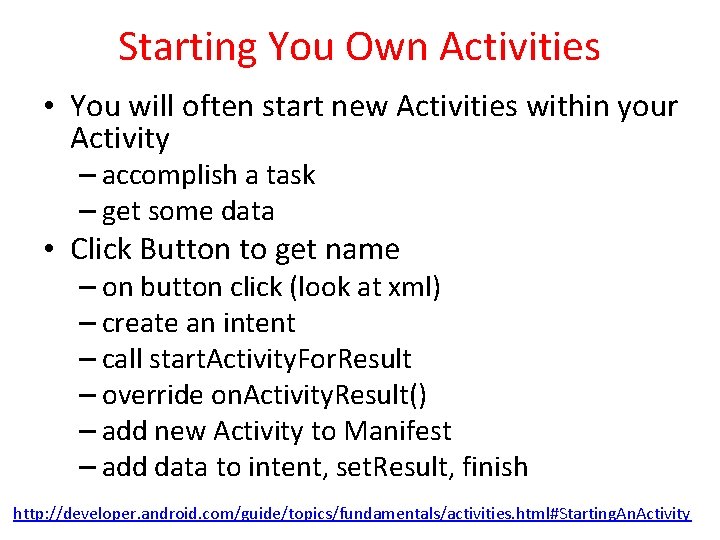 Starting You Own Activities

• You will often start new Activities within your Activity
– accomplish a task
– get some data
• Click Button to get name
– on button click (look at xml)
– create an intent
– call startActivityForResult
– override onActivityResult()
– add new Activity to Manifest
– add data to intent, setResult, finish

http://developer.android.com/guide/topics/fundamentals/activities.html#StartingAnActivity